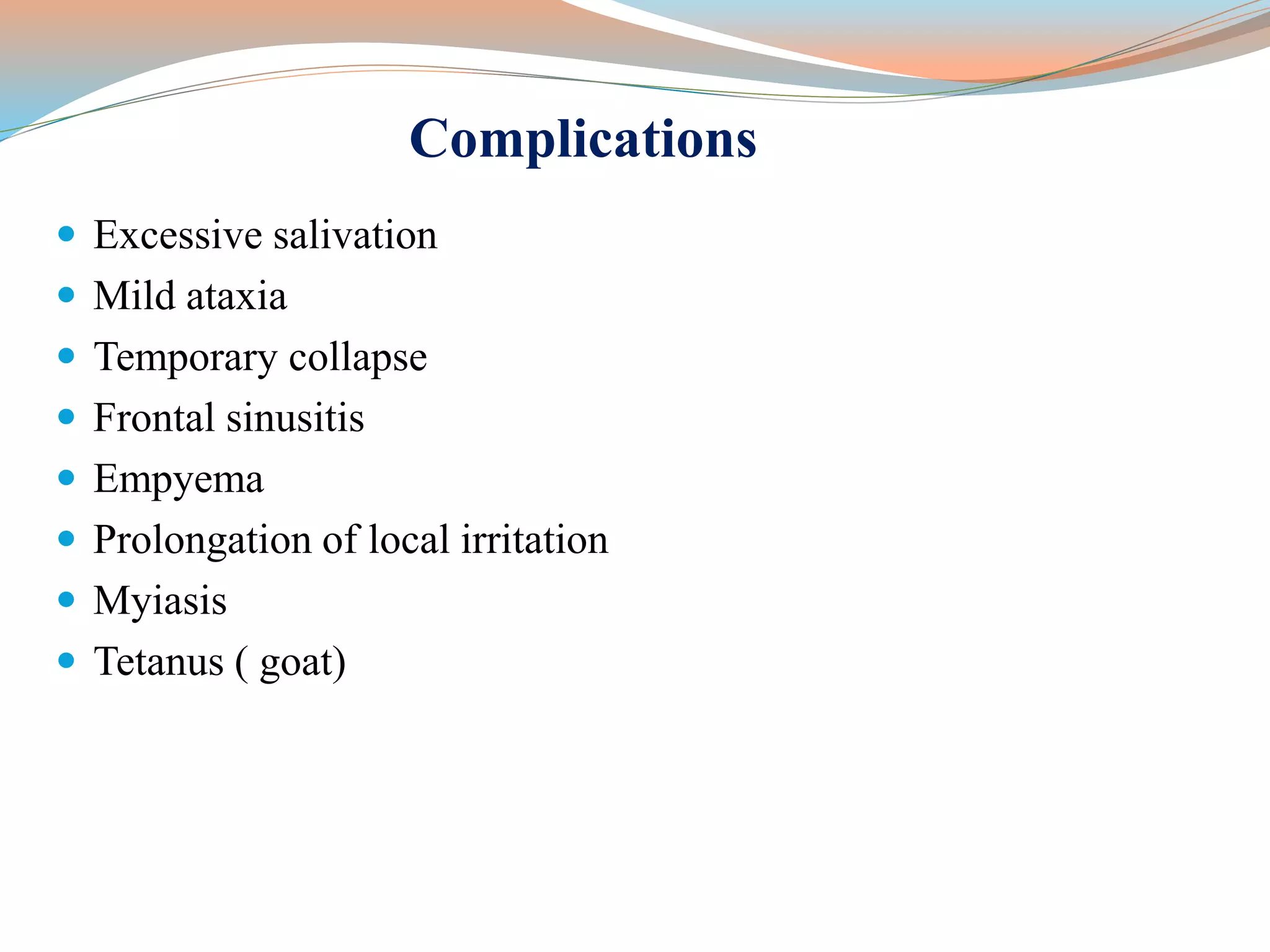 Complications

- Excessive salivation
- Mild ataxia
- Temporary collapse
- Frontal sinusitis
- Empyema
- Prolongation of local irritation
- Myiasis
- Tetanus ( goat)